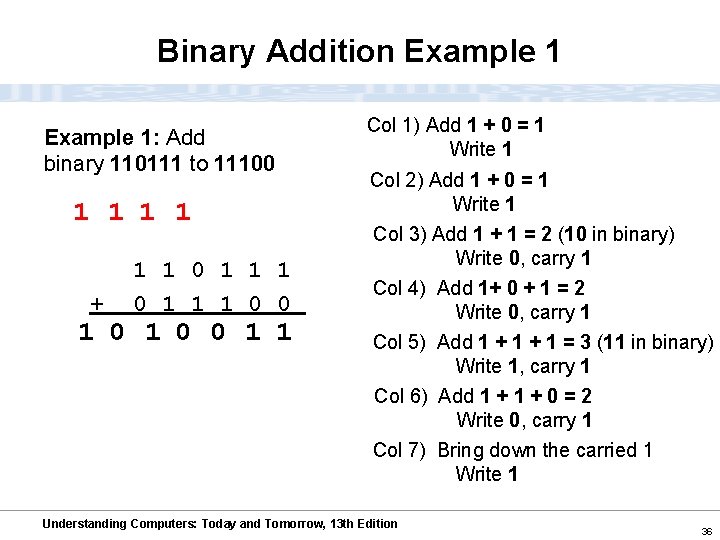 Binary Addition Example 1

Example 1: Add binary 110111 to 11100

1 1 1 1

  1 1 0 1 1 1
+ 0 1 1 1 0 0
1 0 1 0 0 1 1

Col 1) Add 1 + 0 = 1
Write 1

Col 2) Add 1 + 0 = 1
Write 1

Col 3) Add 1 + 1 = 2 (10 in binary)
Write 0, carry 1

Col 4) Add 1+ 0 + 1 = 2
Write 0, carry 1

Col 5) Add 1 + 1 + 1 = 3 (11 in binary)
Write 1, carry 1

Col 6) Add 1 + 1 + 0 = 2
Write 0, carry 1

Col 7) Bring down the carried 1
Write 1

Understanding Computers: Today and Tomorrow, 13th Edition

36